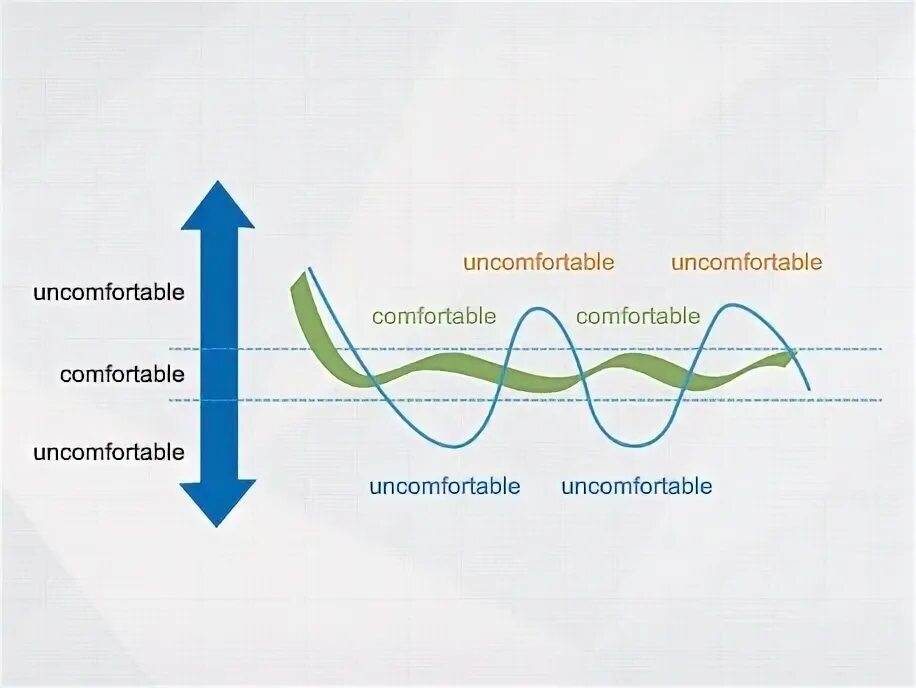 uncomfortable

comfortable

uncomfortable

uncomfortable

uncomfortable

comfortable

comfortable

uncomfortable

uncomfortable